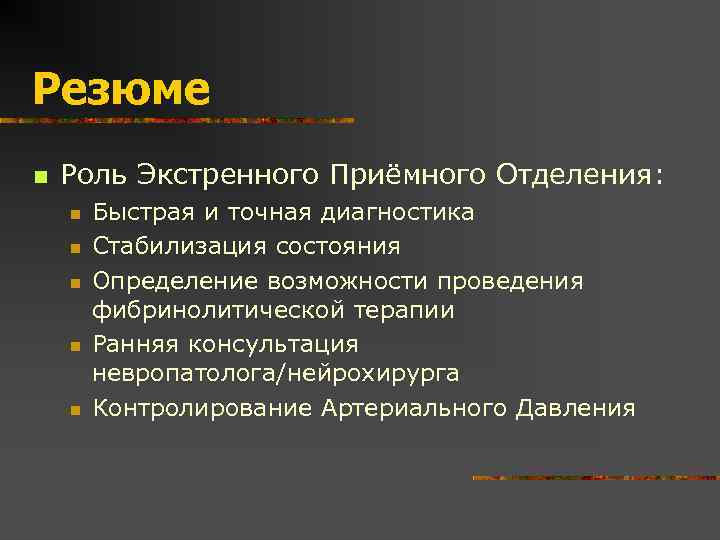 Резюме

Роль Экстренного Приёмного Отделения:

Быстрая и точная диагностика

Стабилизация состояния

Определение возможности проведения фибринолитической терапии

Ранняя консультация невропатолога/нейрохирурга

Контролирование Артериального Давления